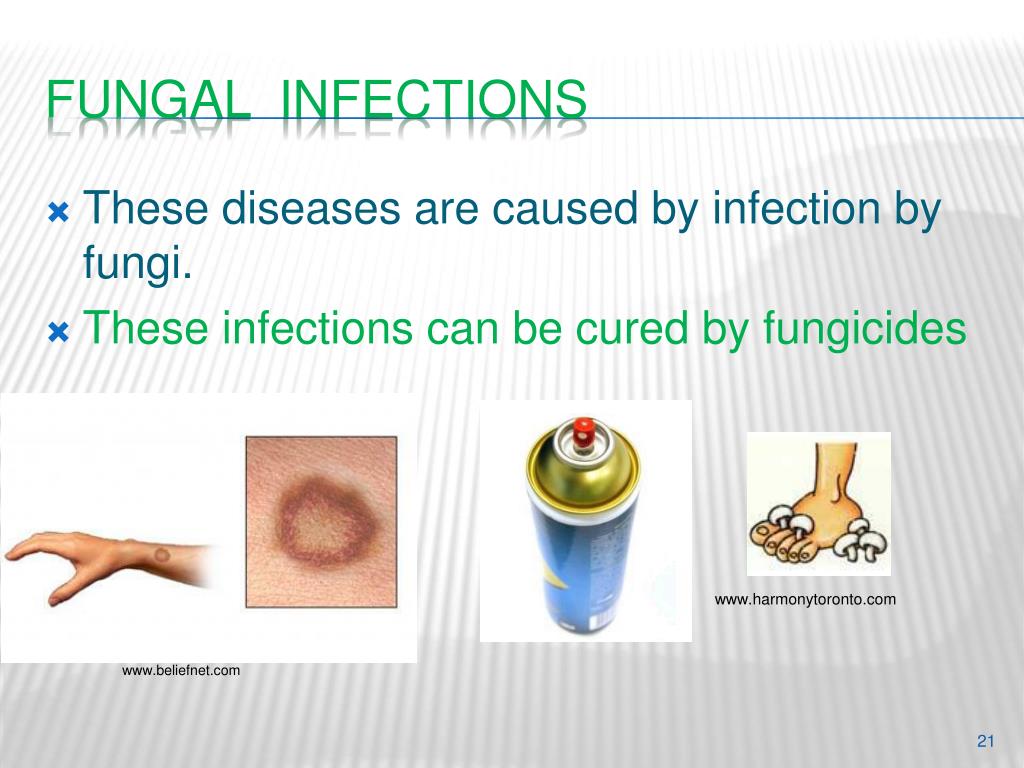 FUNGAL INFECTIONS

These diseases are caused by infection by fungi.

These infections can be cured by fungicides

www.harmonytoronto.com

www.beliefnet.com

21